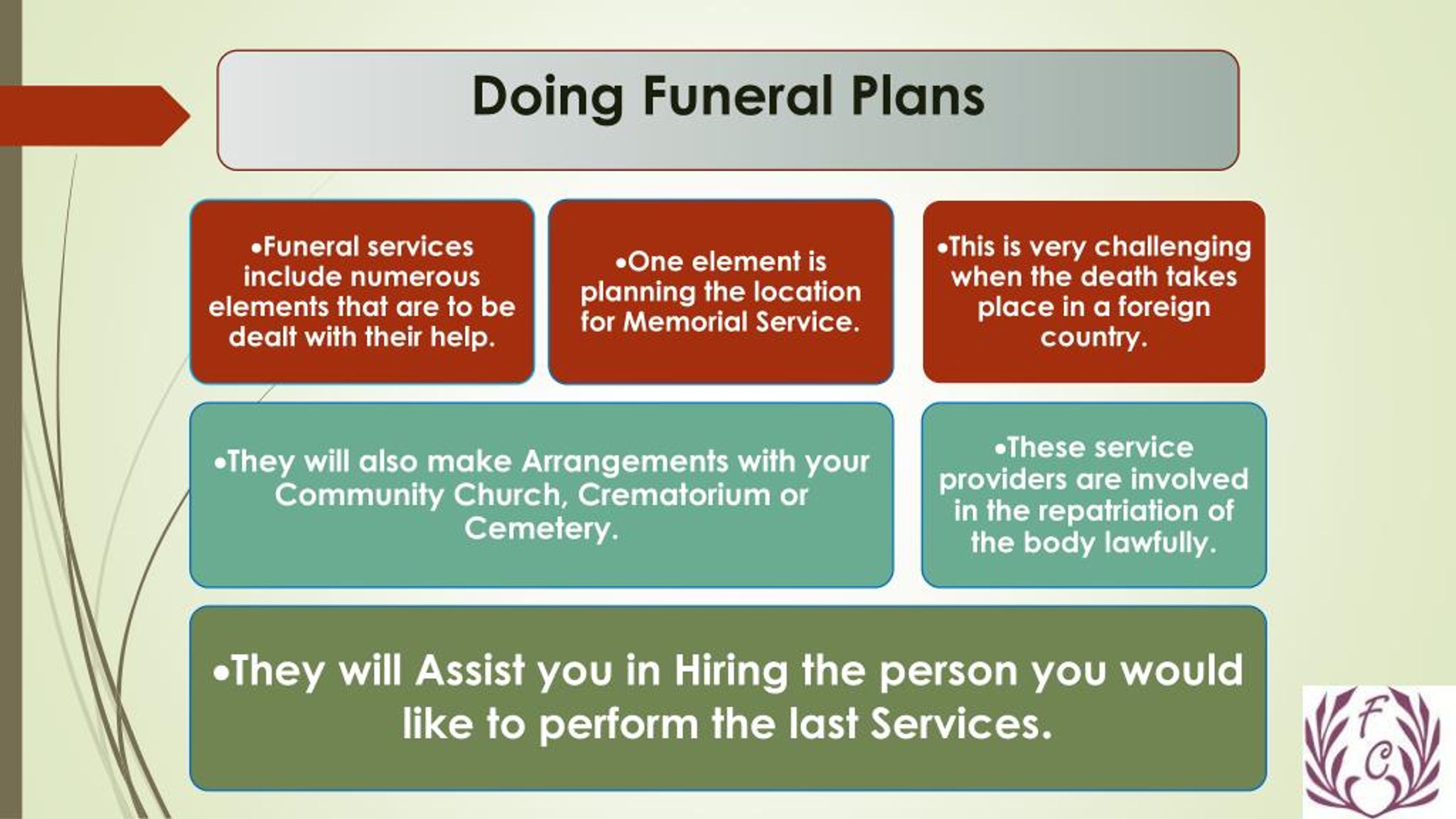 Doing Funeral Plans

•Funeral services include numerous elements that are to be dealt with their help.

•One element is planning the location for Memorial Service.

•This is very challenging when the death takes place in a foreign country.

•They will also make Arrangements with your Community Church, Crematorium or Cemetery.

•These service providers are involved in the repatriation of the body lawfully.

•They will Assist you in Hiring the person you would like to perform the last Services.

F
C